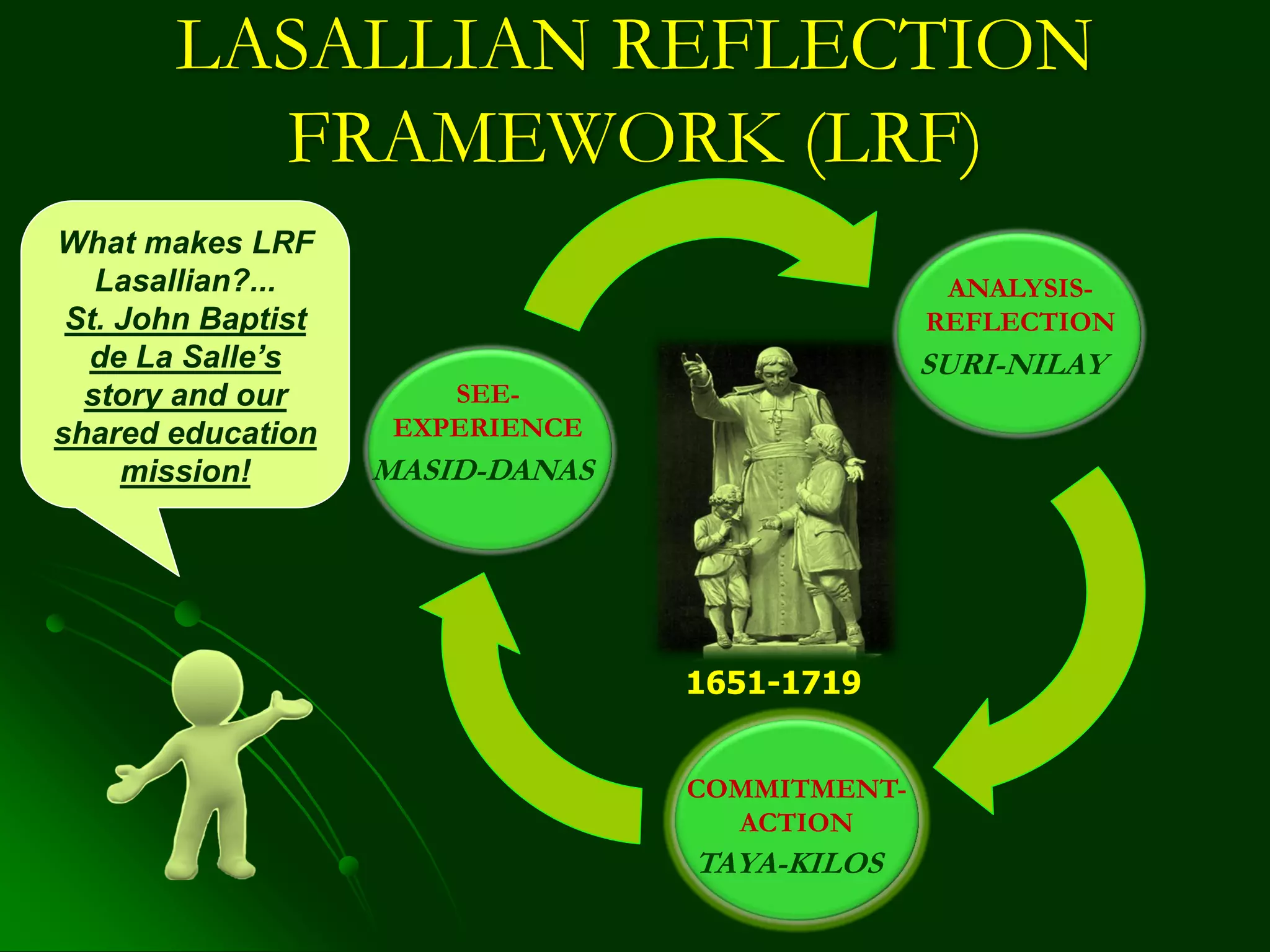 LASALLIAN REFLECTION FRAMEWORK (LRF)

What makes LRF Lasallian?... St. John Baptist de La Salle's story and our shared education mission!

SEE-EXPERIENCE
MASID-DANAS

ANALYSIS-REFLECTION
SURI-NILAY

1651-1719

COMMITMENT-ACTION
TAYA-KILOS